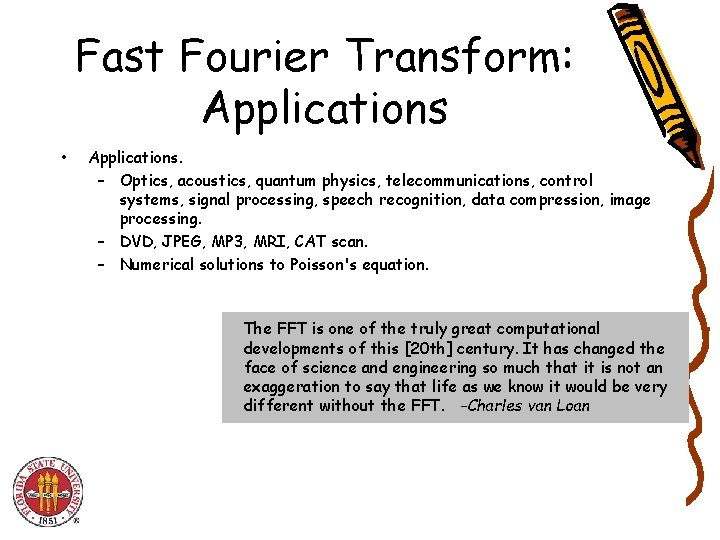 Fast Fourier Transform: Applications

• Applications.
 – Optics, acoustics, quantum physics, telecommunications, control systems, signal processing, speech recognition, data compression, image processing.
 – DVD, JPEG, MP3, MRI, CAT scan.
 – Numerical solutions to Poisson's equation.

The FFT is one of the truly great computational developments of this [20th] century. It has changed the face of science and engineering so much that it is not an exaggeration to say that life as we know it would be very different without the FFT. -Charles van Loan

FLORIDA STATE UNIVERSITY 1851